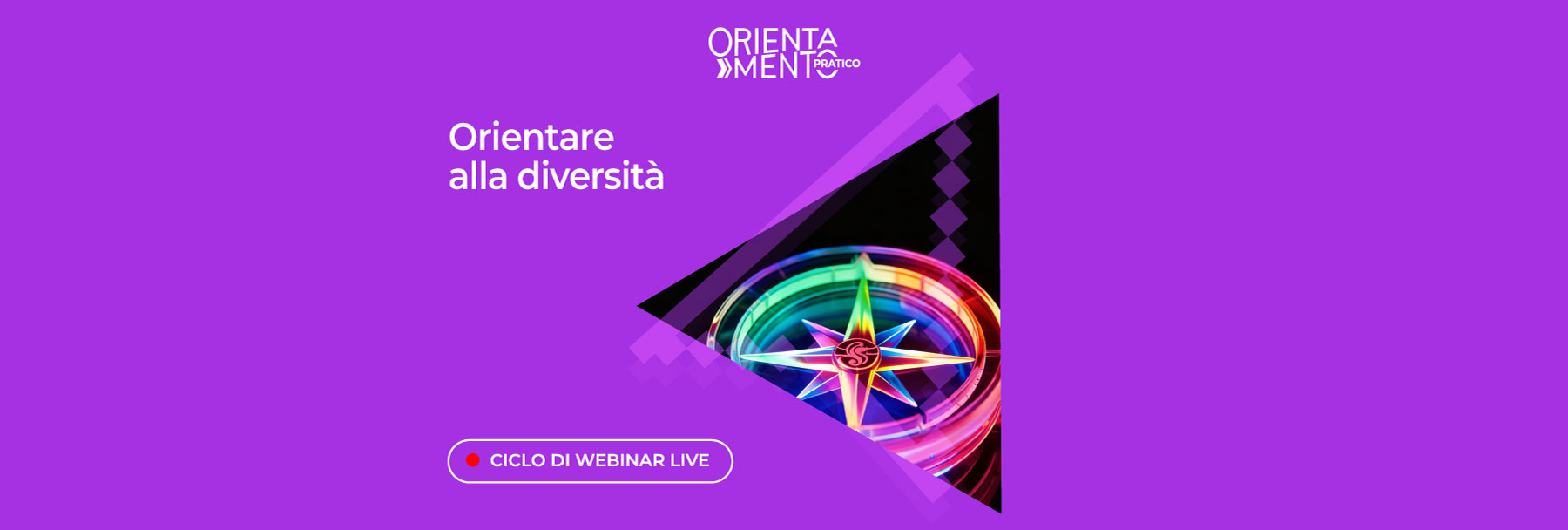 ORIENTA
MENTO PRATICO

Orientare
alla diversità

CICLO DI WEBINAR LIVE